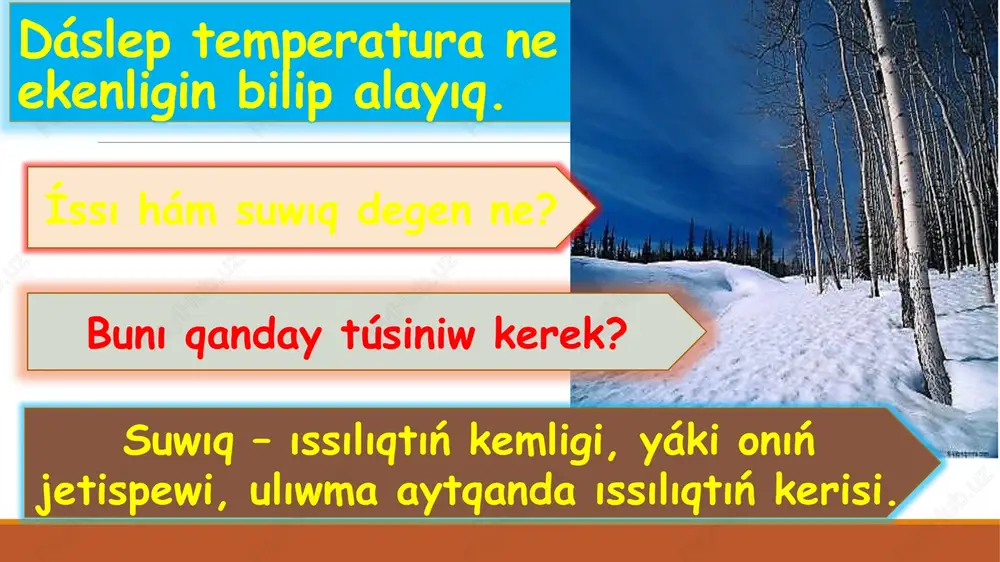 Dáslep temperatura ne ekenligin bilip alayıq.

Íssı hám suwıq degen ne?

Bunı qanday túsiniw kerek?

Suwıq – ıssılıqtıń kemligi, yáki onıń jetispewi, ulıwma aytqanda ıssılıqtıń kerisi.